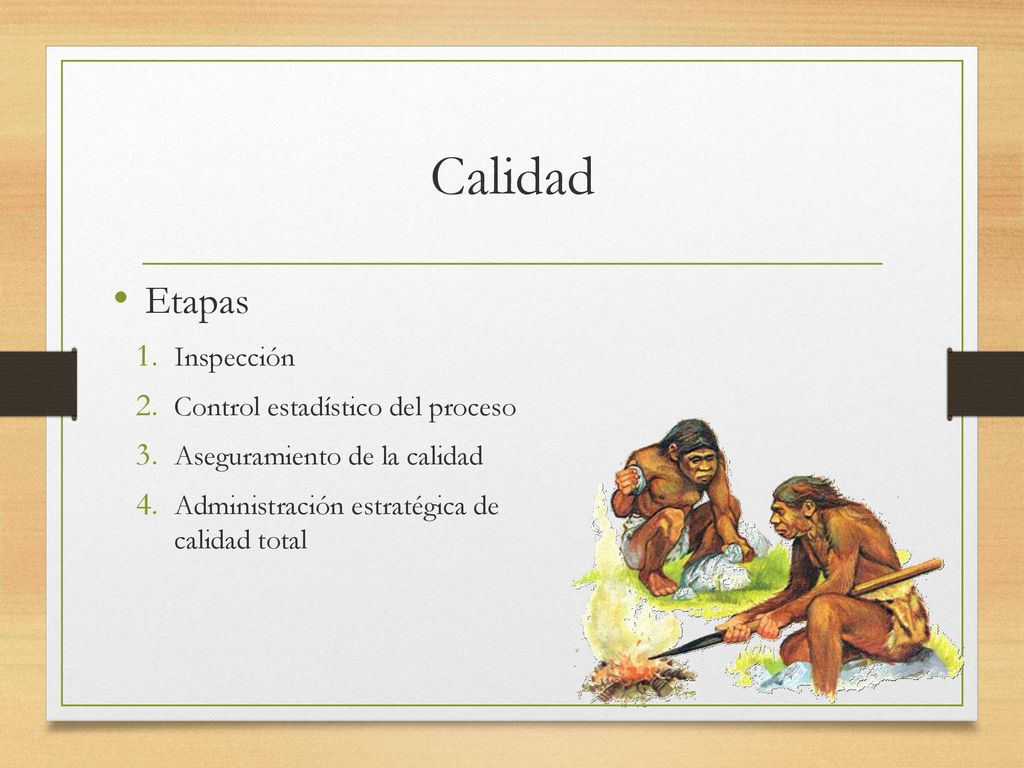 Calidad

• Etapas
1. Inspección
2. Control estadístico del proceso
3. Aseguramiento de la calidad
4. Administración estratégica de calidad total